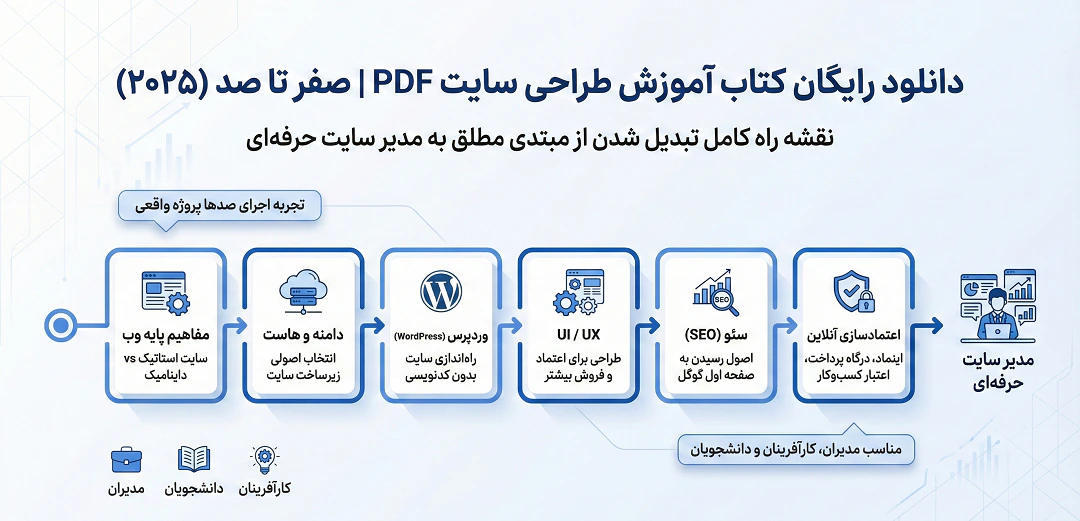 دانلود رایگان کتاب آموزش طراحی سایت PDF | صفر تا صد (۲۰۲۵)

نقشه راه کامل تبدیل شدن از مبتدی مطلق به مدیر سایت حرفه‌ای

تجربه اجرای صدها پروژه واقعی

مفاهیم پایه وب
سایت استاتیک vs داینامیک

دامنه و هاست
انتخاب اصولی زیرساخت سایت

وردپرس (WordPress)
راه‌اندازی سایت بدون کدنویسی

UI / UX
طراحی برای اعتماد و فروش بیشتر

سئو (SEO)
اصول رسیدن به صفحه اول گوگل

اعتمادسازی آنلاین
اینماد، درگاه پرداخت، اعتبار کسب‌وکار

مدیر سایت حرفه‌ای

مناسب مدیران، کارآفرینان و دانشجویان

مدیران
دانشجویان
کارآفرینان